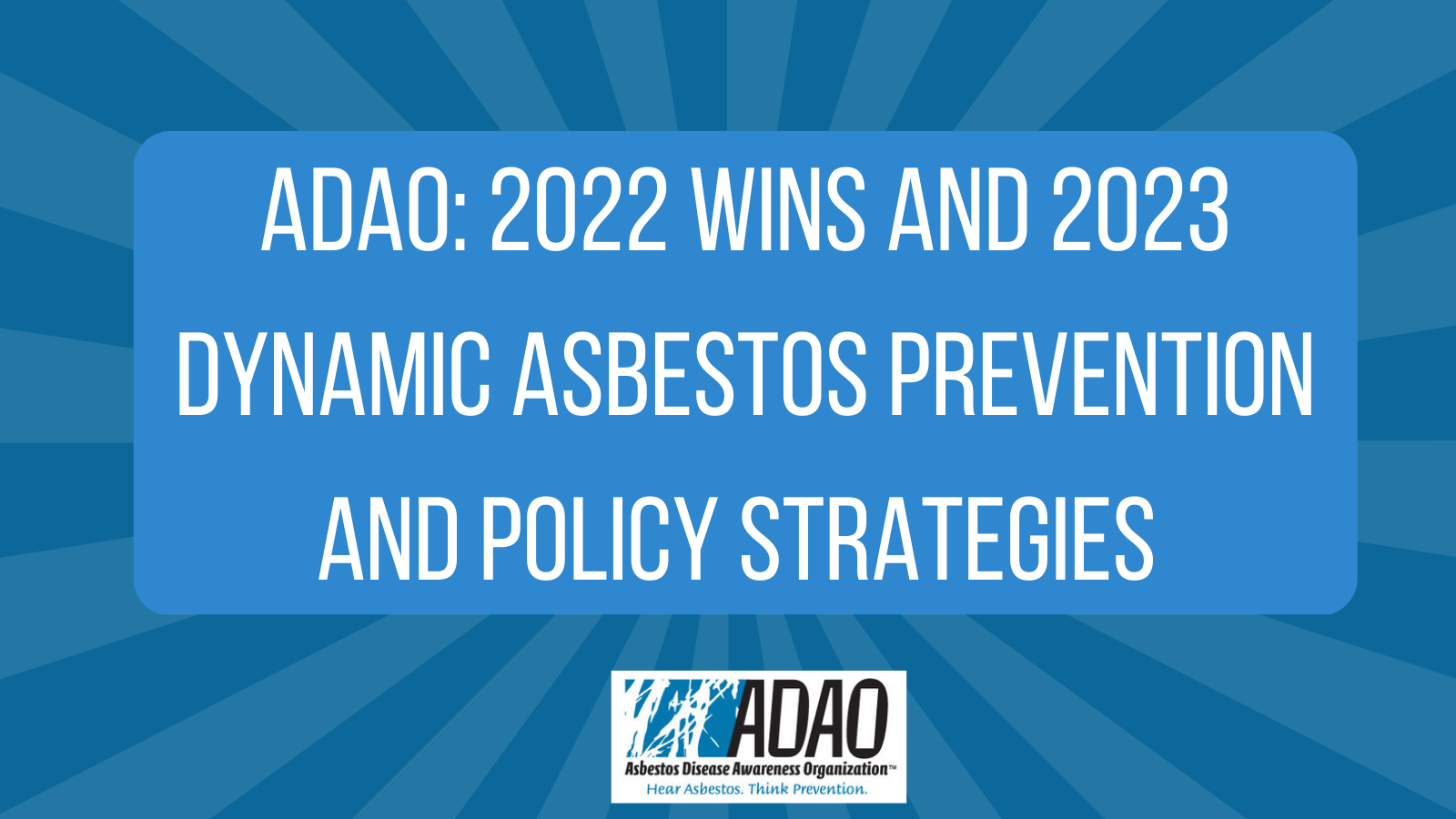 ADAO: 2022 WINS AND 2023 DYNAMIC ASBESTOS PREVENTION AND POLICY STRATEGIES

ADAO
Asbestos Disease Awareness Organization™
Hear Asbestos. Think Prevention.